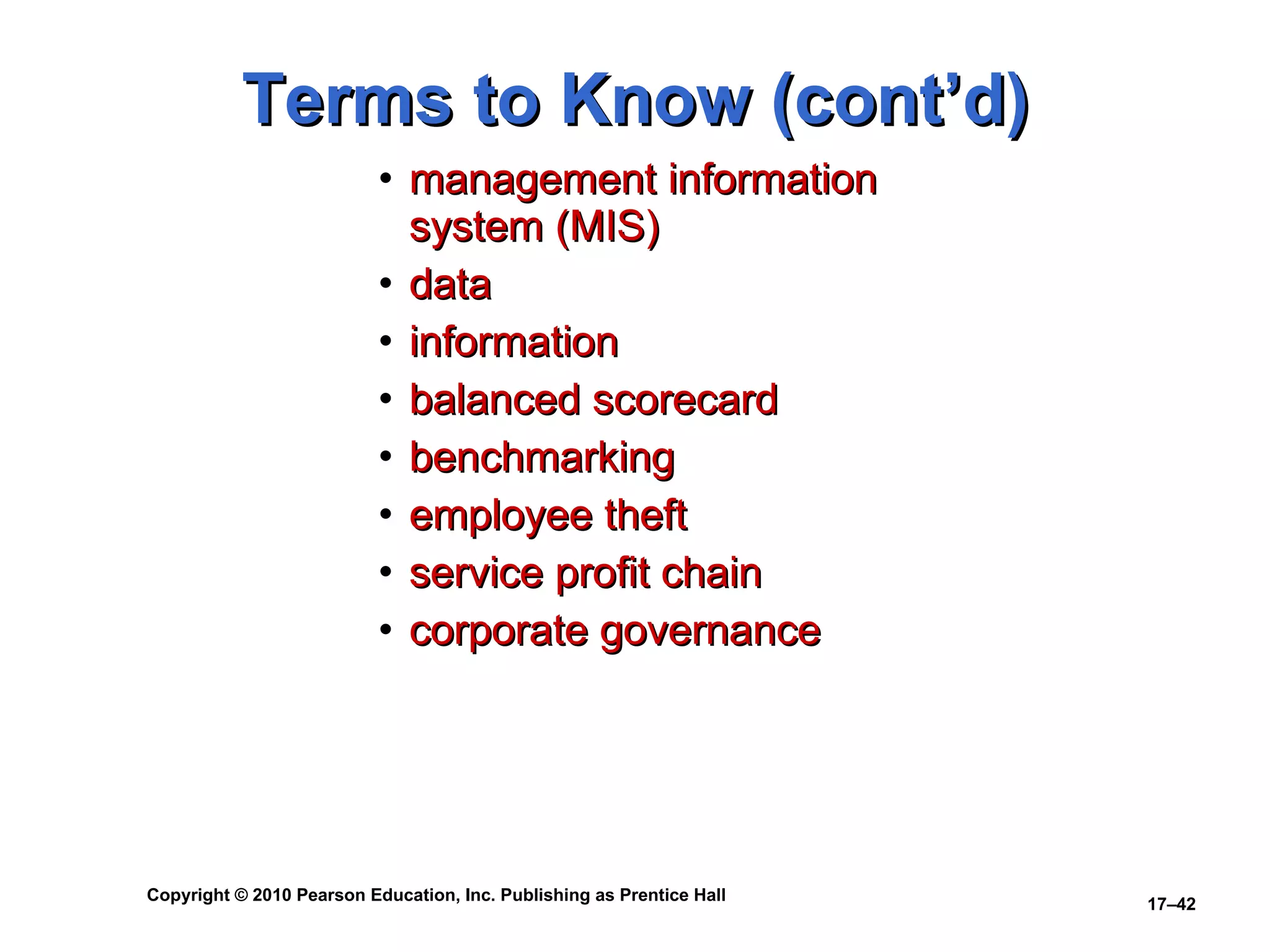 Terms to Know (cont’d)

• management information system (MIS)
• data
• information
• balanced scorecard
• benchmarking
• employee theft
• service profit chain
• corporate governance

Copyright © 2010 Pearson Education, Inc. Publishing as Prentice Hall

17–42